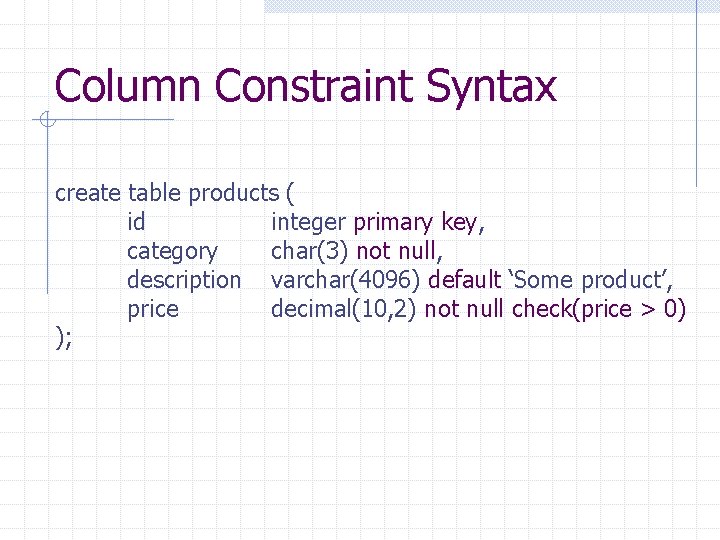 Column Constraint Syntax

create table products (
id integer primary key,
category char(3) not null,
description varchar(4096) default ‘Some product’,
price decimal(10,2) not null check(price > 0)
);